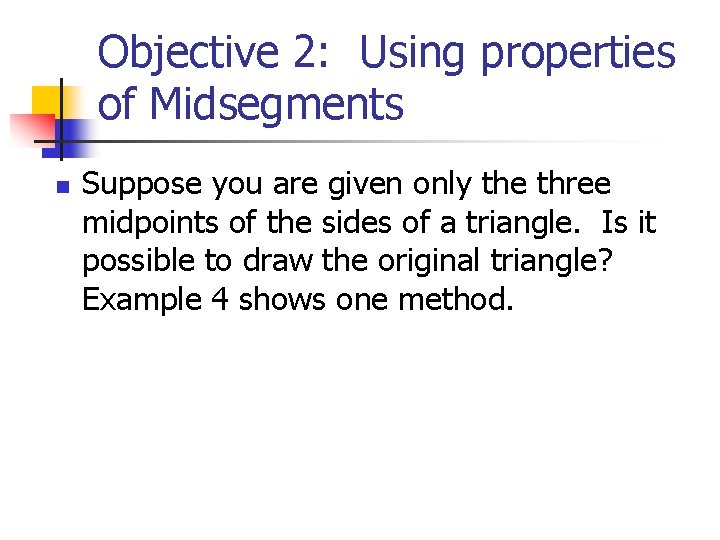 Objective 2: Using properties of Midsegments

Suppose you are given only the three midpoints of the sides of a triangle. Is it possible to draw the original triangle? Example 4 shows one method.